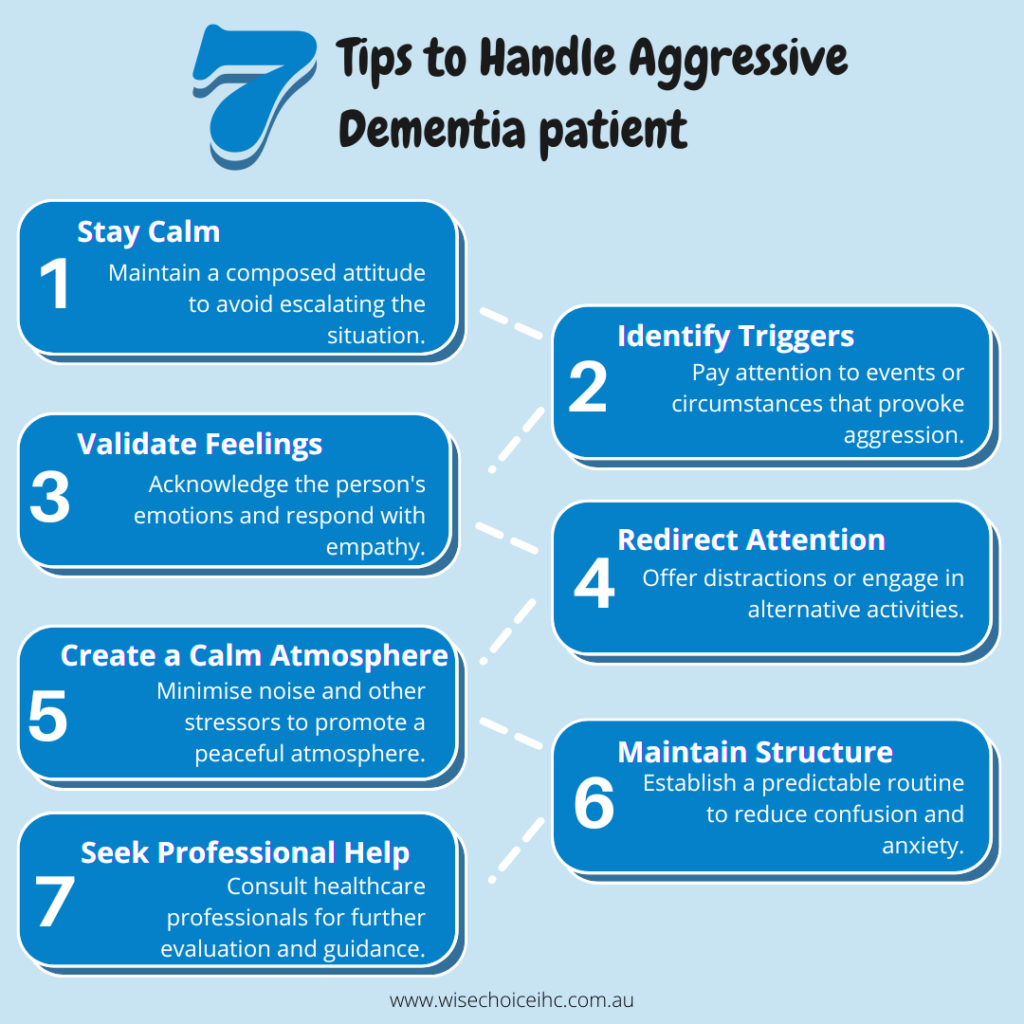 7 Tips to Handle Aggressive Dementia patient

1 Stay Calm
Maintain a composed attitude to avoid escalating the situation.

2 Identify Triggers
Pay attention to events or circumstances that provoke aggression.

3 Validate Feelings
Acknowledge the person's emotions and respond with empathy.

4 Redirect Attention
Offer distractions or engage in alternative activities.

5 Create a Calm Atmosphere
Minimise noise and other stressors to promote a peaceful atmosphere.

6 Maintain Structure
Establish a predictable routine to reduce confusion and anxiety.

7 Seek Professional Help
Consult healthcare professionals for further evaluation and guidance.

www.wisechoiceihc.com.au